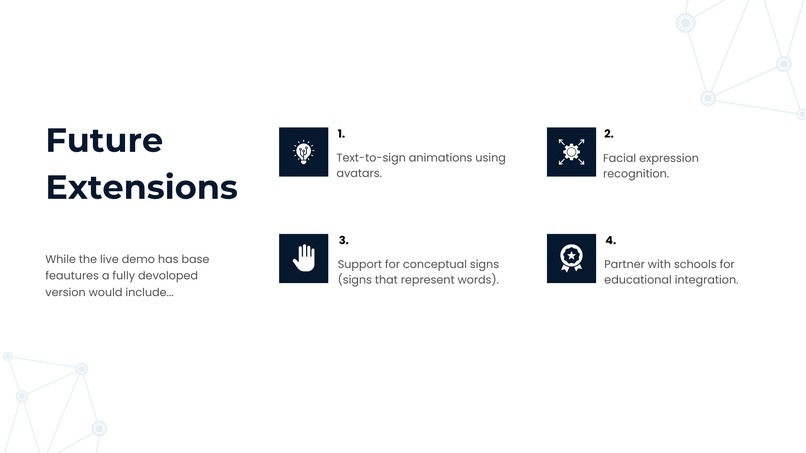 Future Extensions

While the live demo has base feautures a fully devoloped version would include...

1.
Text-to-sign animations using avatars.

2.
Facial expression recognition.

3.
Support for conceptual signs (signs that represent words).

4.
Partner with schools for educational integration.